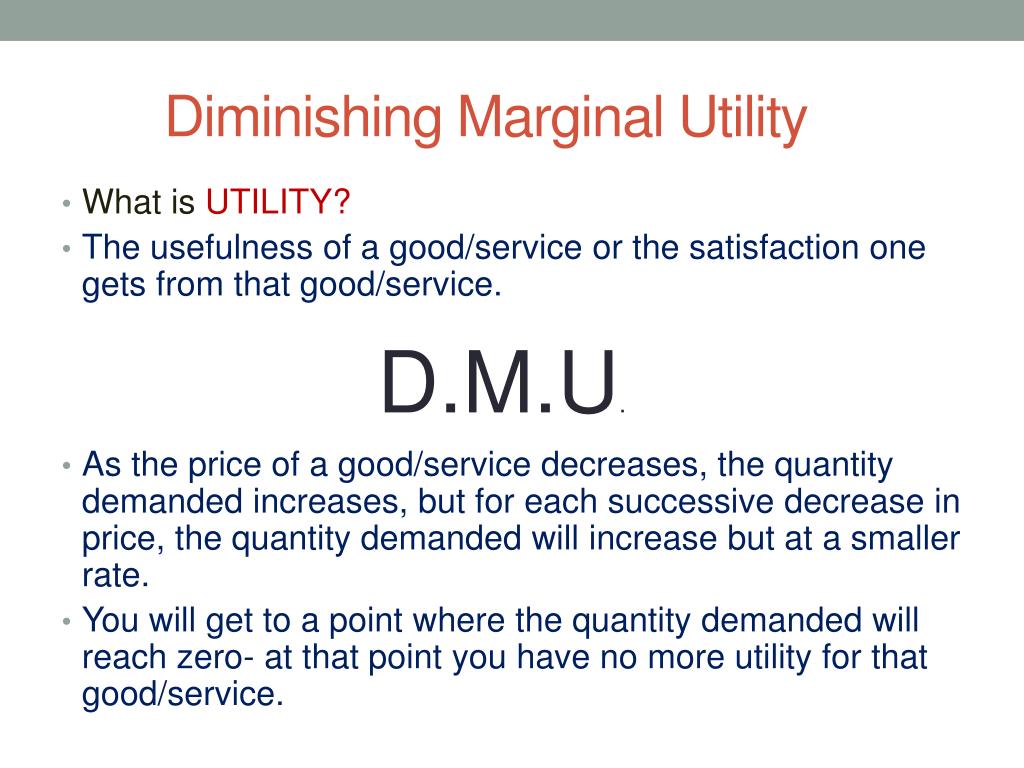 Diminishing Marginal Utility

• What is UTILITY?
• The usefulness of a good/service or the satisfaction one gets from that good/service.

D.M.U.

• As the price of a good/service decreases, the quantity demanded increases, but for each successive decrease in price, the quantity demanded will increase but at a smaller rate.
• You will get to a point where the quantity demanded will reach zero- at that point you have no more utility for that good/service.